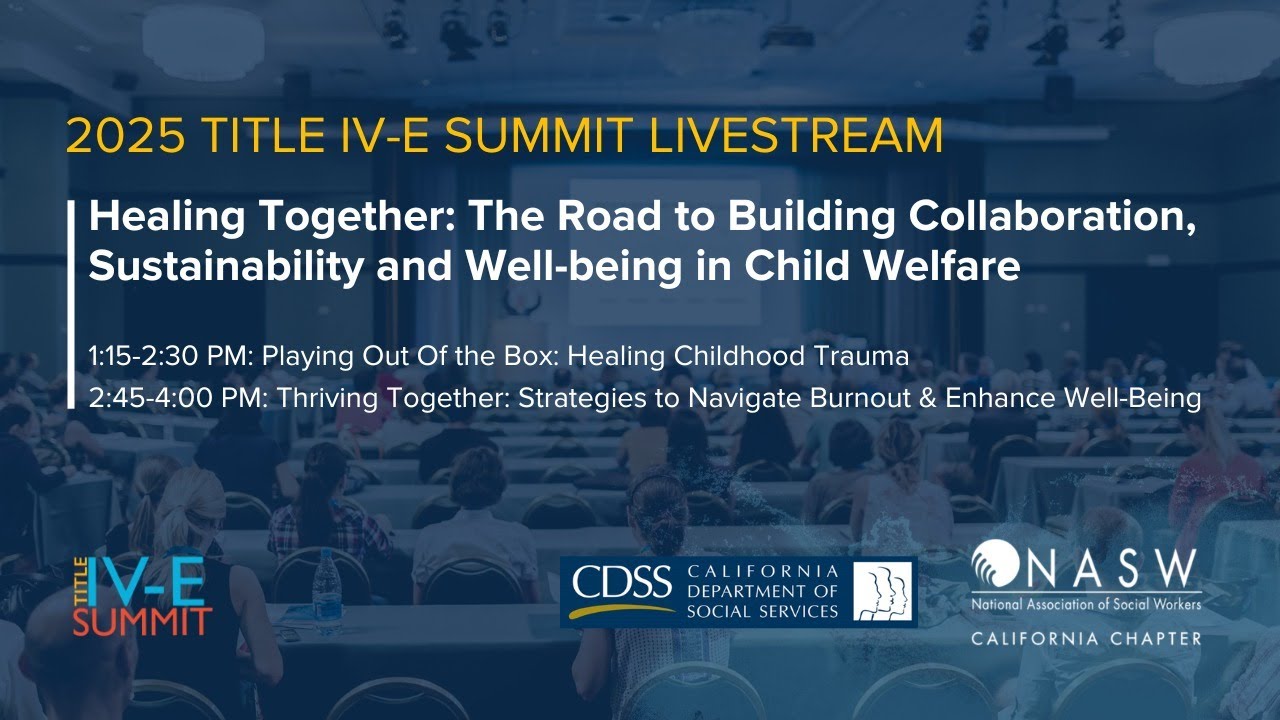 2025 TITLE IV-E SUMMIT LIVESTREAM

Healing Together: The Road to Building Collaboration, Sustainability and Well-being in Child Welfare

1:15-2:30 PM: Playing Out Of the Box: Healing Childhood Trauma
2:45-4:00 PM: Thriving Together: Strategies to Navigate Burnout & Enhance Well-Being

TITLE IV-E SUMMIT

CDSS CALIFORNIA DEPARTMENT OF SOCIAL SERVICES

NASW National Association of Social Workers CALIFORNIA CHAPTER